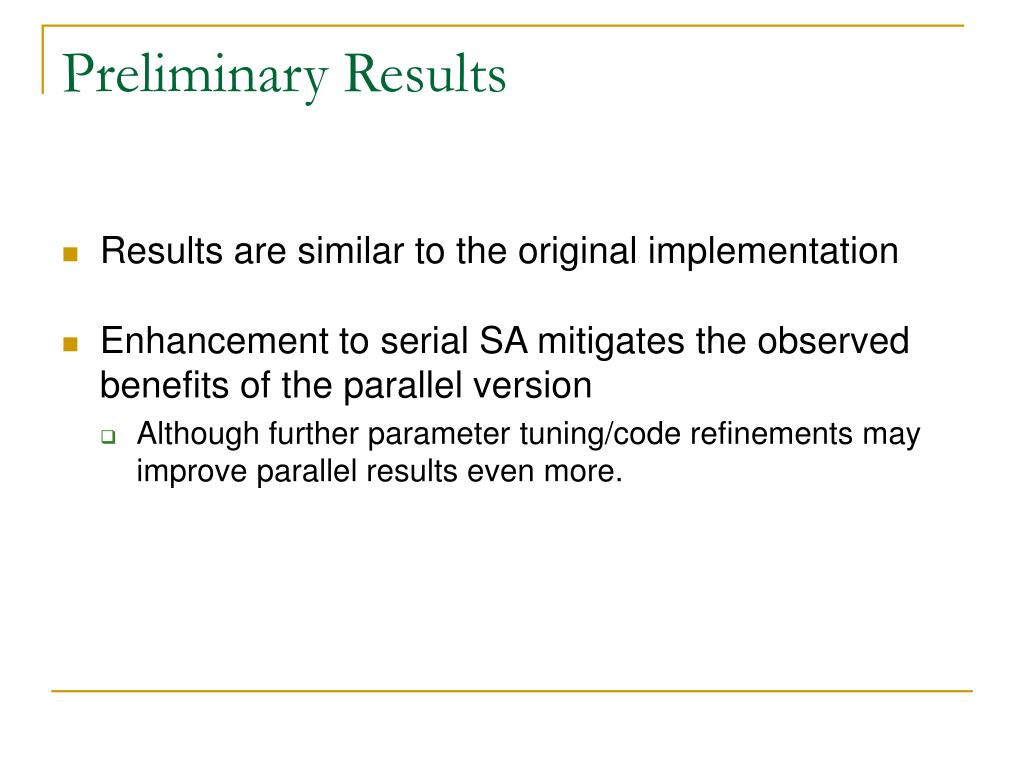 Preliminary Results

Results are similar to the original implementation

Enhancement to serial SA mitigates the observed benefits of the parallel version

Although further parameter tuning/code refinements may improve parallel results even more.